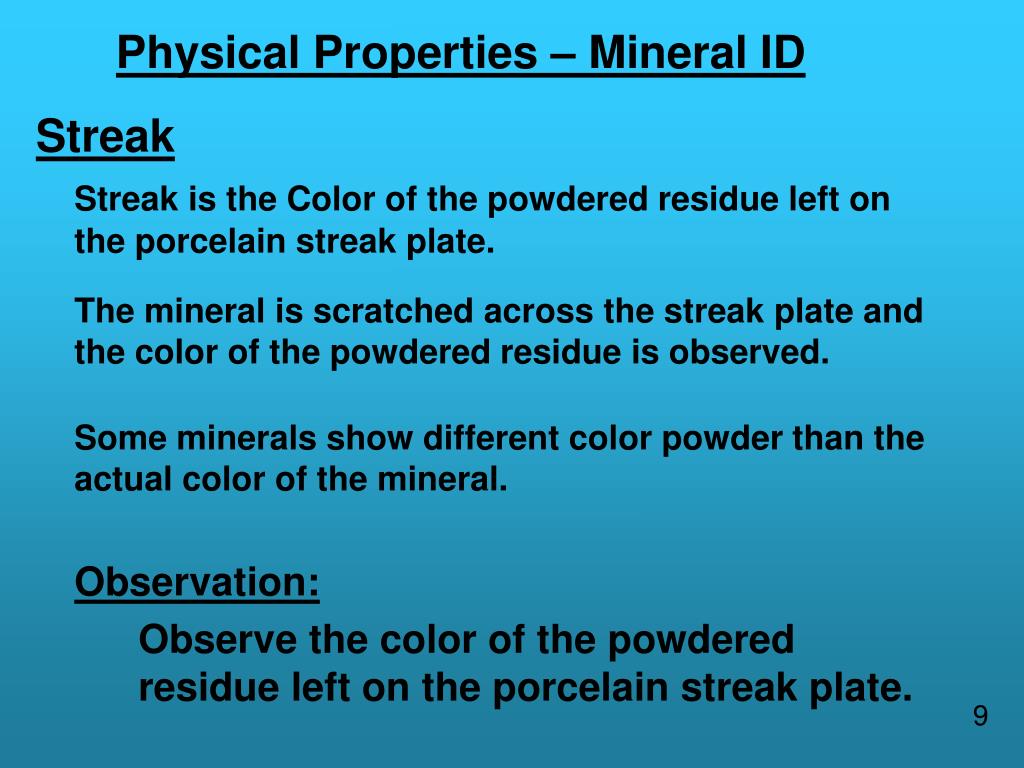 Physical Properties – Mineral ID

Streak

Streak is the Color of the powdered residue left on the porcelain streak plate.

The mineral is scratched across the streak plate and the color of the powdered residue is observed.

Some minerals show different color powder than the actual color of the mineral.

Observation:

Observe the color of the powdered residue left on the porcelain streak plate.

9